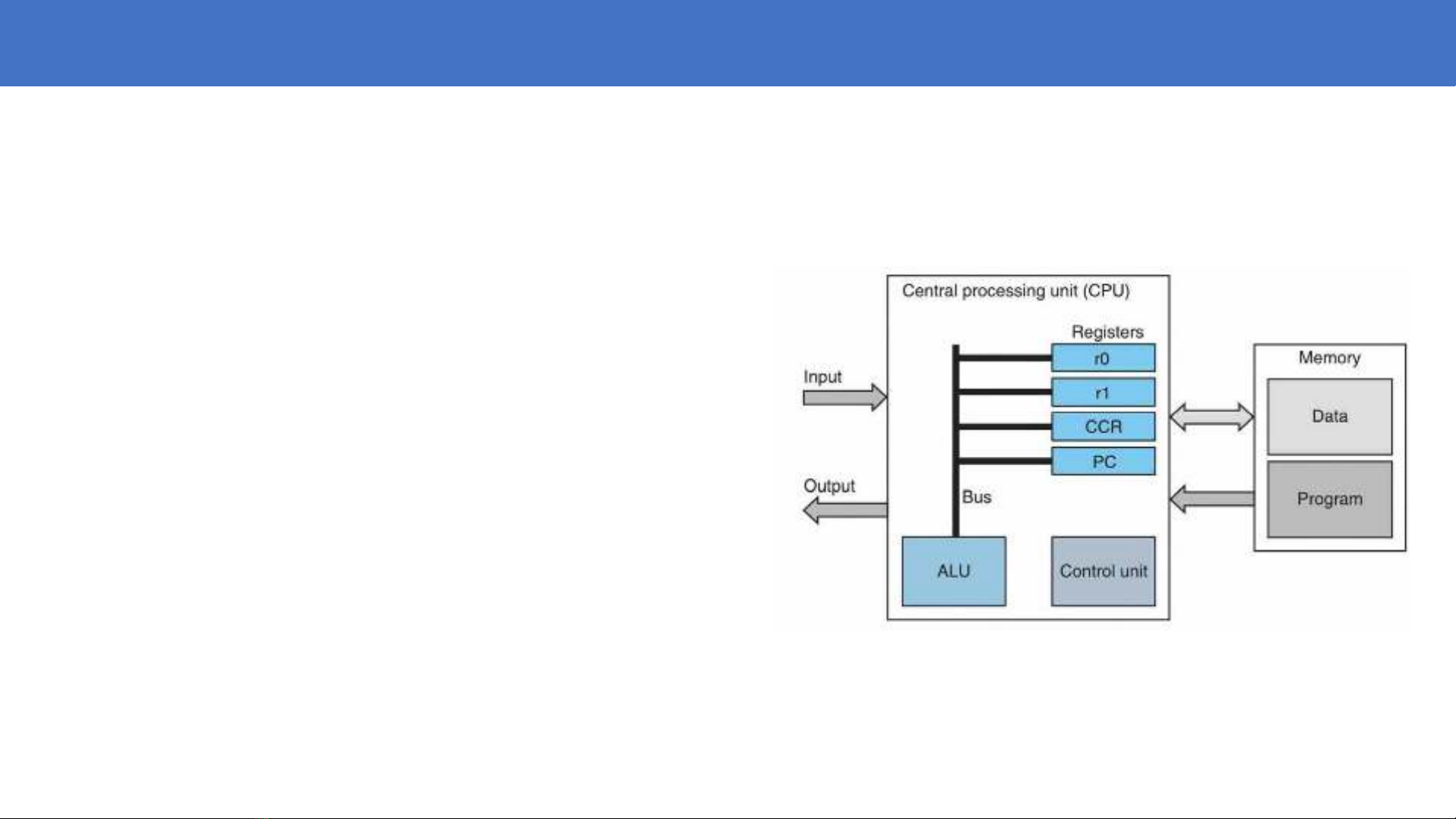 Central processing unit (CPU)

Registers

r0

r1

CCR

PC

Input

Output

Bus

ALU

Control unit

Memory

Data

Program